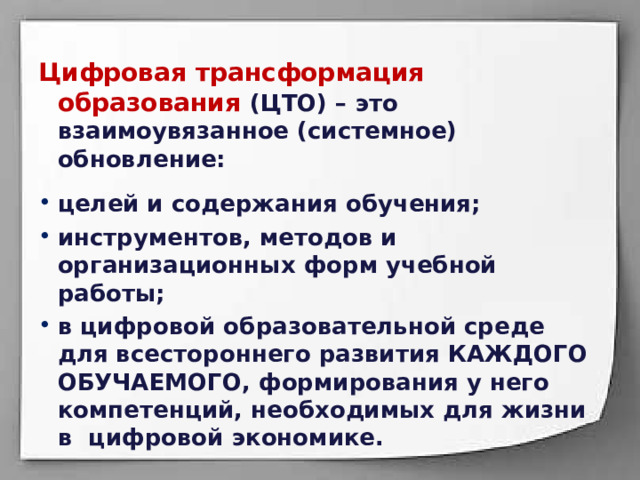 Цифровая трансформация образования (ЦТО) – это взаимоувязанное (системное) обновление:

• целей и содержания обучения;
• инструментов, методов и организационных форм учебной работы;
• в цифровой образовательной среде для всестороннего развития КАЖДОГО ОБУЧАЕМОГО, формирования у него компетенций, необходимых для жизни в цифровой экономике.